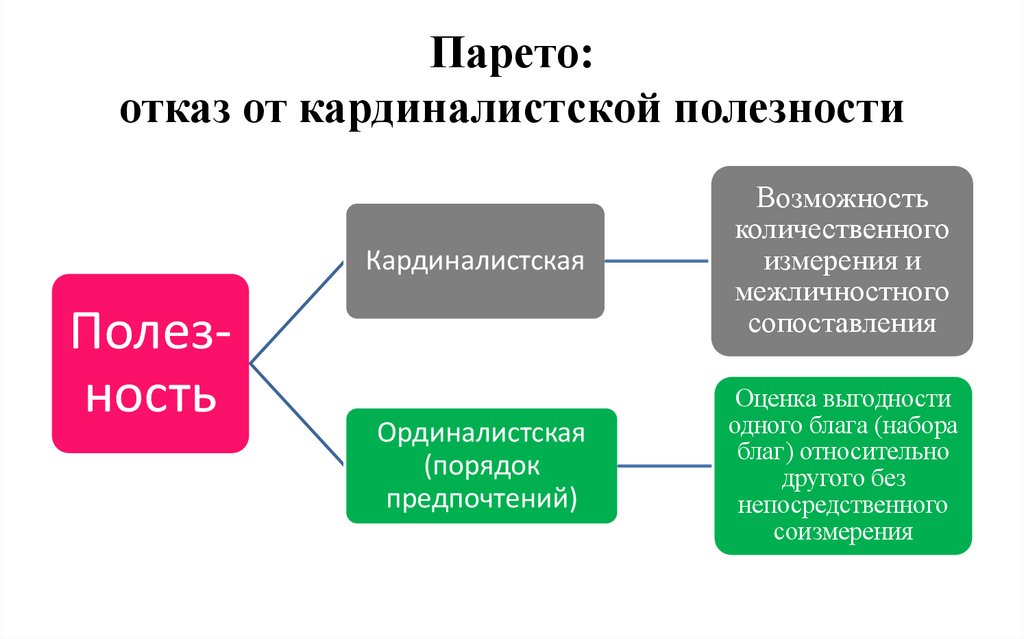 Парето:
отказ от кардиналистской полезности

Полезность

Кардиналистская

Возможность количественного измерения и межличностного сопоставления

Ординалистская (порядок предпочтений)

Оценка выгодности одного блага (набора благ) относительно другого без непосредственного соизмерения